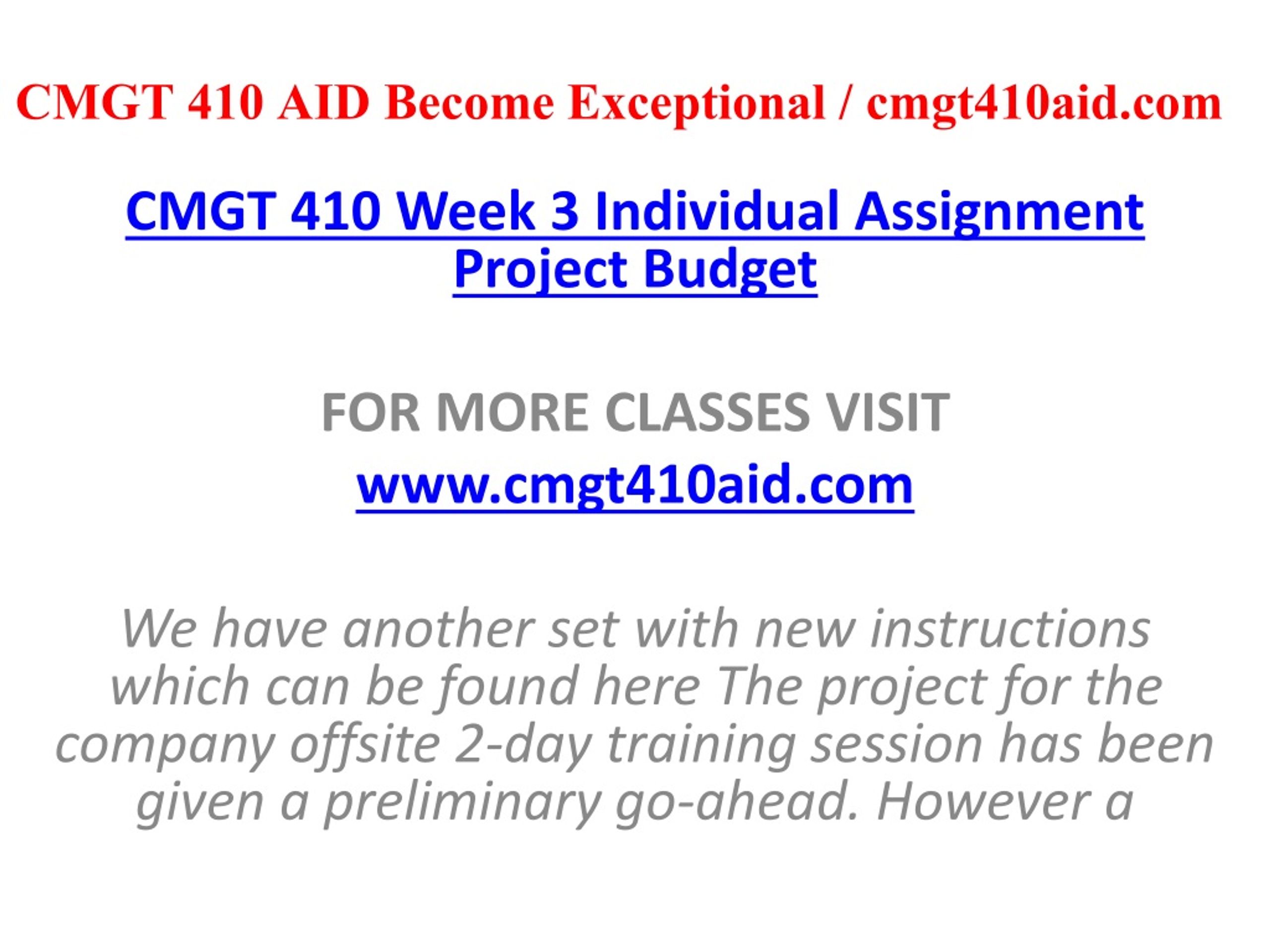 CMGT 410 AID Become Exceptional / cmgt410aid.com

CMGT 410 Week 3 Individual Assignment Project Budget

FOR MORE CLASSES VISIT

www.cmgt410aid.com

We have another set with new instructions which can be found here The project for the company offsite 2-day training session has been given a preliminary go-ahead. However a